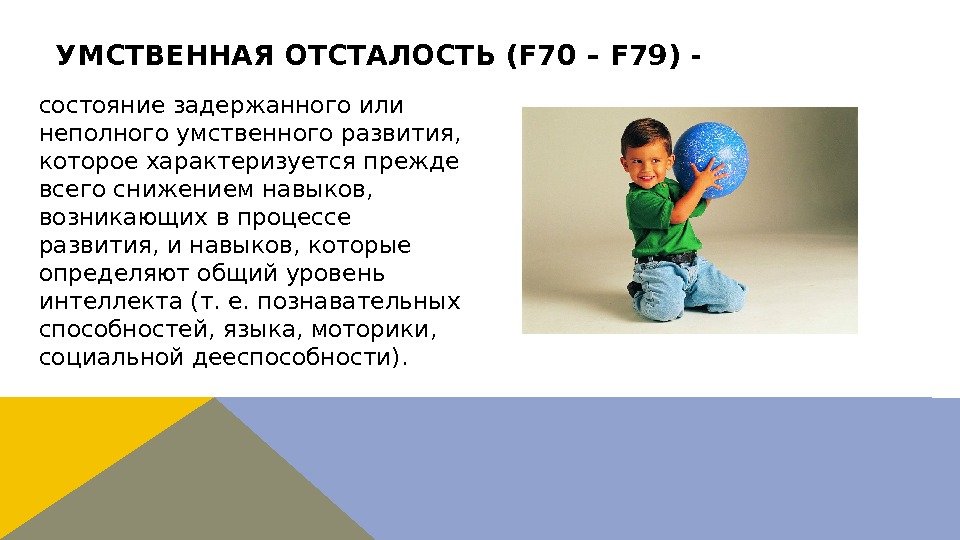 УМСТВЕННАЯ ОТСТАЛОСТЬ (F70 – F79) -

состояние задержанного или неполного умственного развития, которое характеризуется прежде всего снижением навыков, возникающих в процессе развития, и навыков, которые определяют общий уровень интеллекта (т. е. познавательных способностей, языка, моторики, социальной дееспособности).